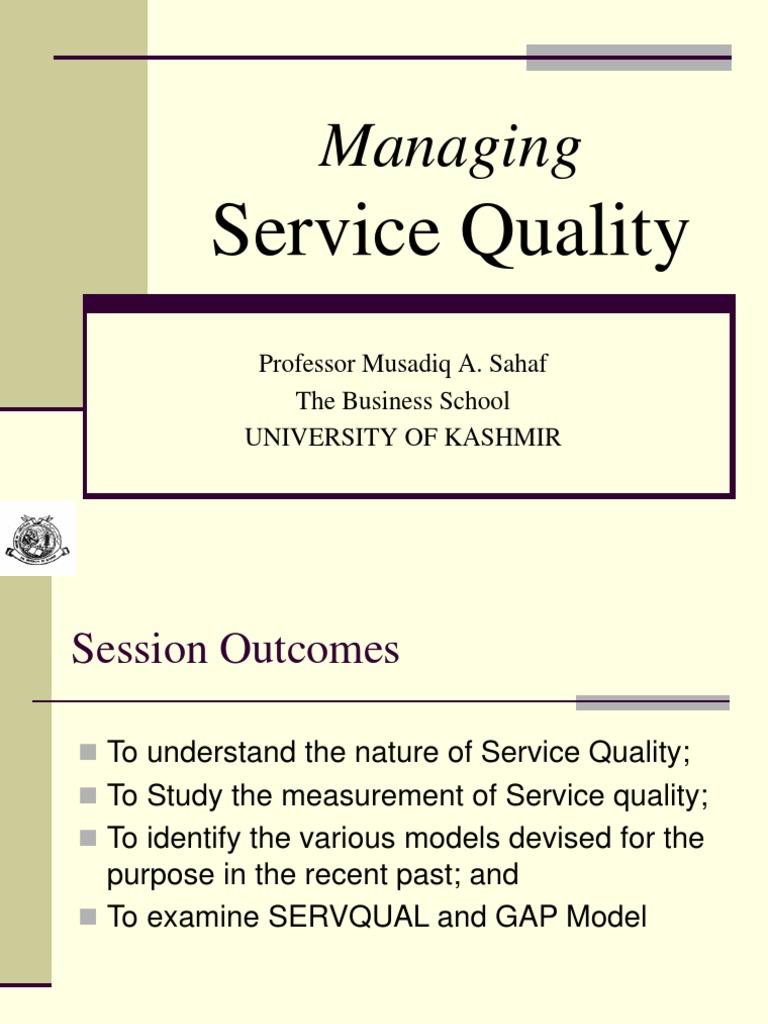 Managing
Service Quality

Professor Musadiq A. Sahaf
The Business School
UNIVERSITY OF KASHMIR

Session Outcomes

- To understand the nature of Service Quality;
- To Study the measurement of Service quality;
- To identify the various models devised for the purpose in the recent past; and
- To examine SERVQUAL and GAP Model